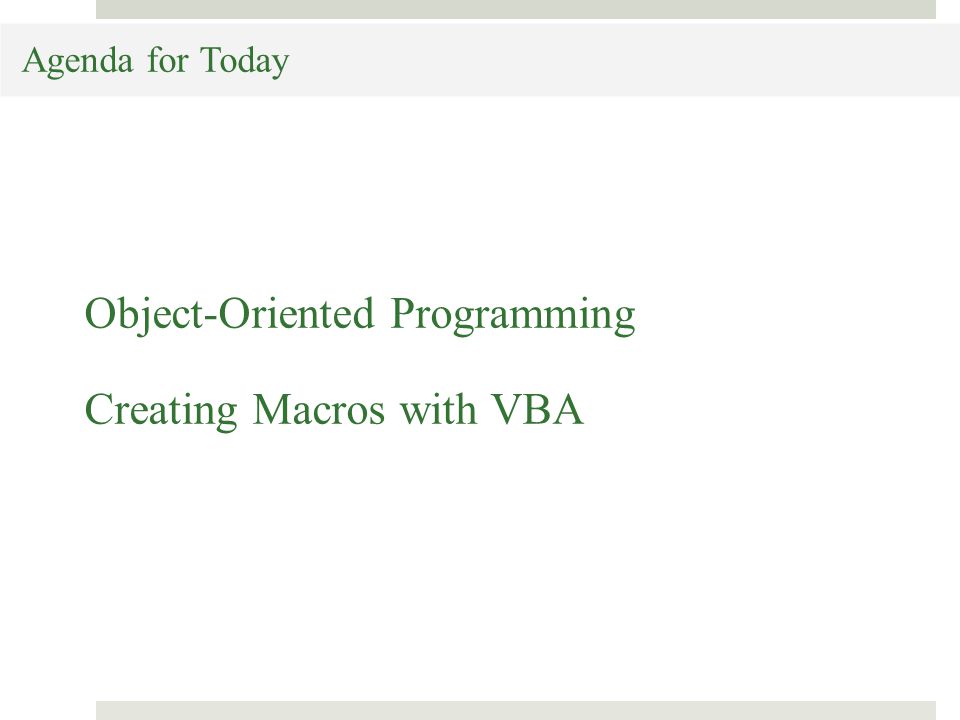 Agenda for Today

Object-Oriented Programming

Creating Macros with VBA